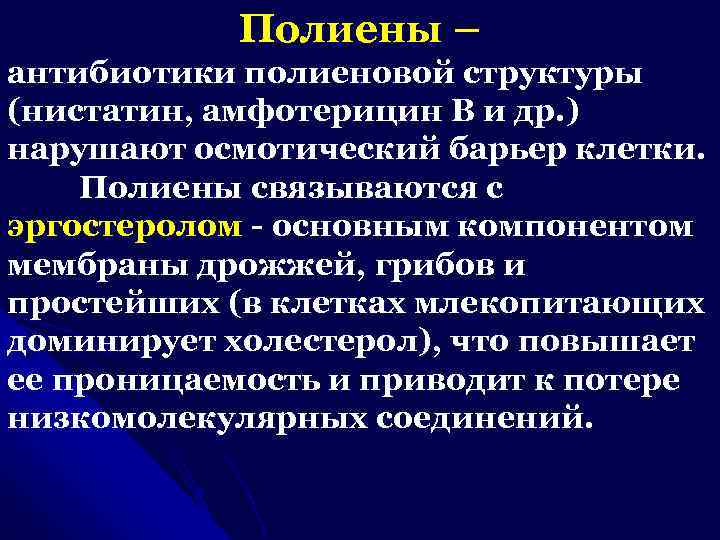 Полиены –
антибиотики полиеновой структуры (нистатин, амфотерицин В и др.) нарушают осмотический барьер клетки.

Полиены связываются с эргостеролом - основным компонентом мембраны дрожжей, грибов и простейших (в клетках млекопитающих доминирует холестерол), что повышает ее проницаемость и приводит к потере низкомолекулярных соединений.